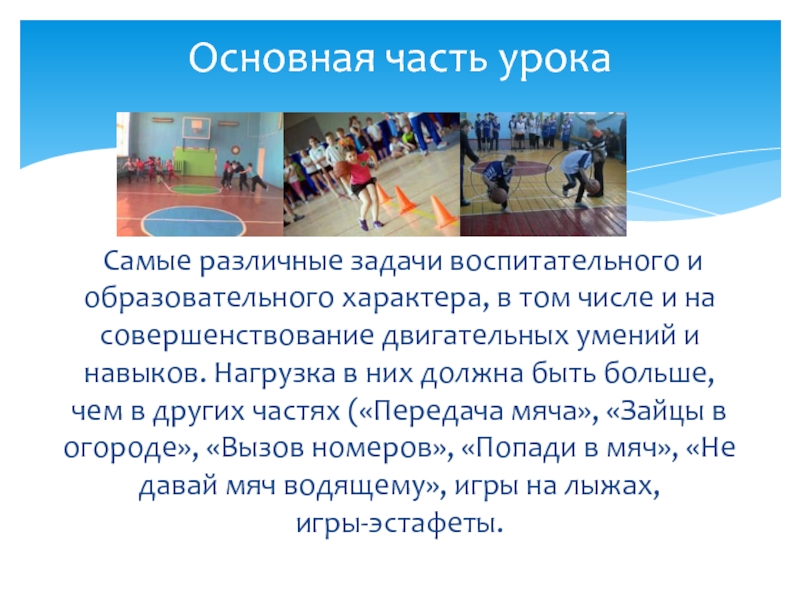 Основная часть урока

Самые различные задачи воспитательного и образовательного характера, в том числе и на совершенствование двигательных умений и навыков. Нагрузка в них должна быть больше, чем в других частях («Передача мяча», «Зайцы в огороде», «Вызов номеров», «Попади в мяч», «Не давай мяч водящему», игры на лыжах, игры-эстафеты.